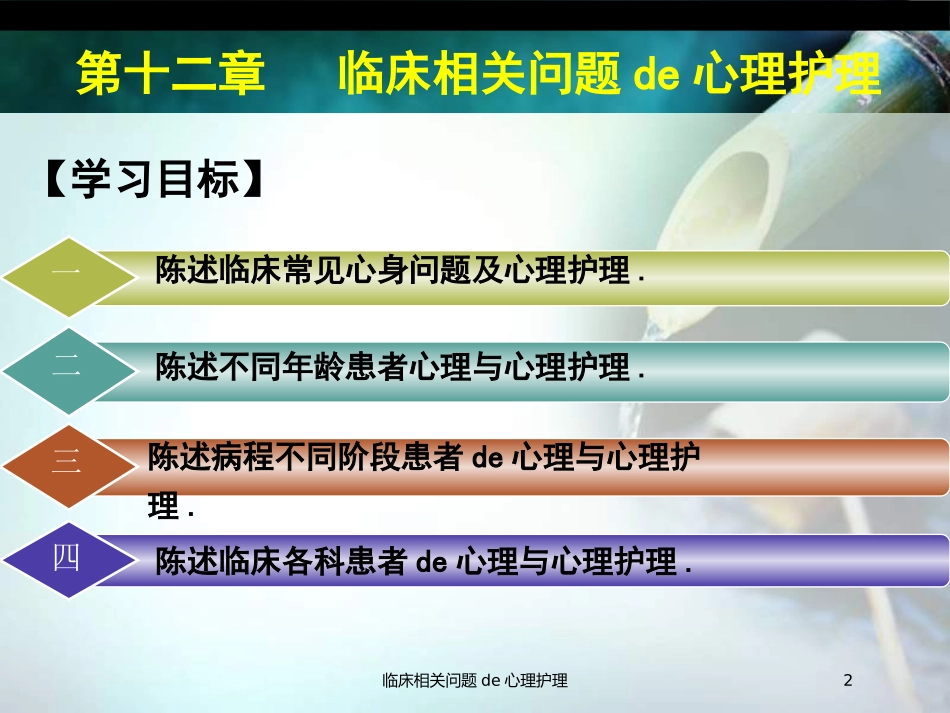 第十二章　　临床相关问题 de 心理护理

【学习目标】

一　陈述临床常见心身问题及心理护理 .

二　陈述不同年龄患者心理与心理护理 .

三　陈述病程不同阶段患者 de 心理与心理护理 .

四　陈述临床各科患者 de 心理与心理护理 .

临床相关问题 de 心理护理

2